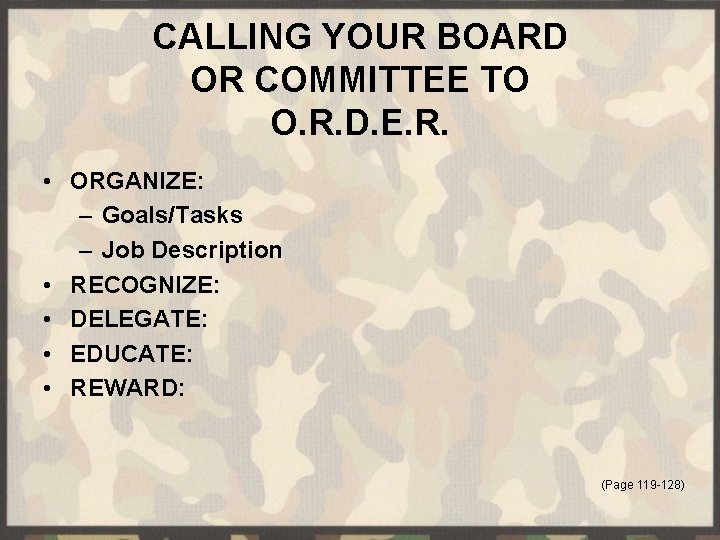 CALLING YOUR BOARD OR COMMITTEE TO O.R.D.E.R.

• ORGANIZE:
  – Goals/Tasks
  – Job Description
• RECOGNIZE:
• DELEGATE:
• EDUCATE:
• REWARD:

(Page 119-128)